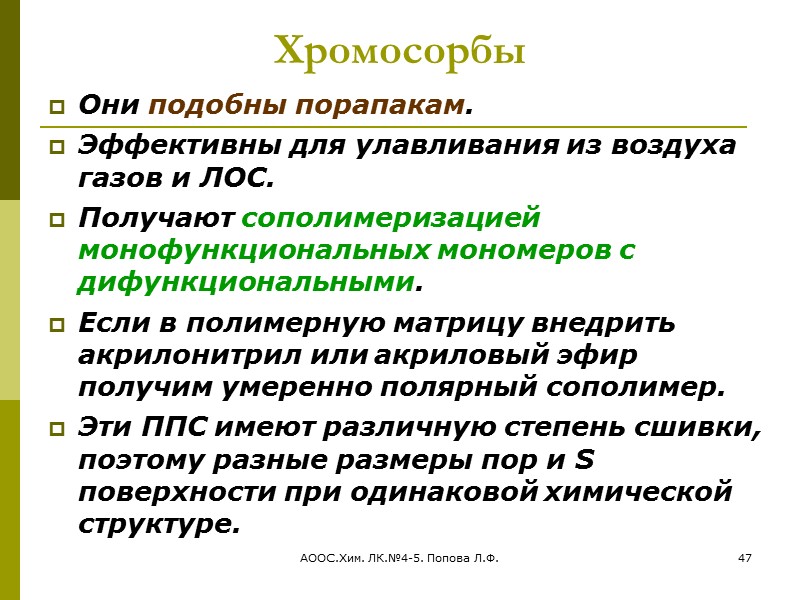 Хромосорбы

Они подобны порапакам.

Эффективны для улавливания из воздуха газов и ЛОС.

Получают сополимеризацией монофункциональных мономеров с дифункциональными.

Если в полимерную матрицу внедрить акрилонитрил или акриловый эфир получим умеренно полярный сополимер.

Эти ППС имеют различную степень сшивки, поэтому разные размеры пор и S поверхности при одинаковой химической структуре.

АООС.Хим. ЛК.№4-5. Попова Л.Ф.

47